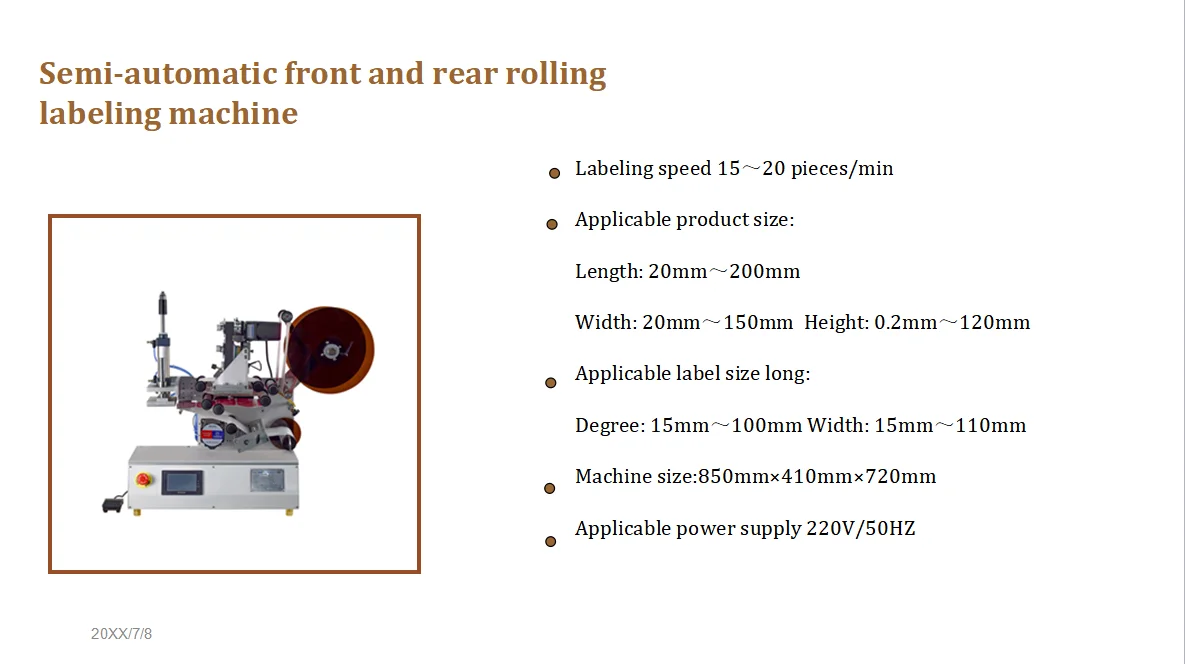 Semi-automatic front and rear rolling labeling machine

Labeling speed 15～20 pieces/min

Applicable product size:

Length: 20mm～200mm

Width: 20mm～150mm  Height: 0.2mm～120mm

Applicable label size long:

Degree: 15mm～100mm Width: 15mm～110mm

Machine size:850mm×410mm×720mm

Applicable power supply 220V/50HZ

20XX/7/8